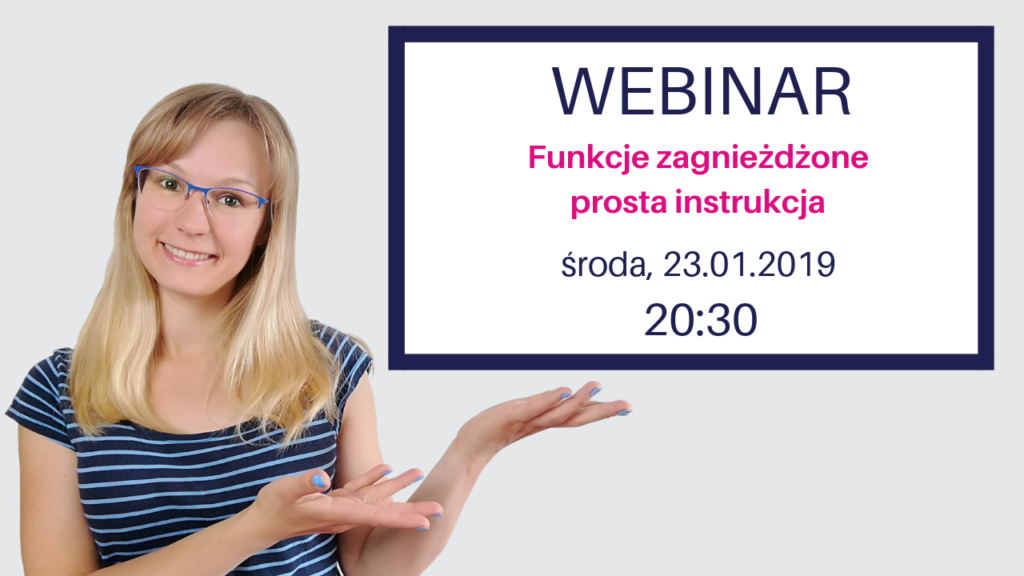 WEBINAR

Funkcje zagnieżdżone
prosta instrukcja

środa, 23.01.2019
20:30